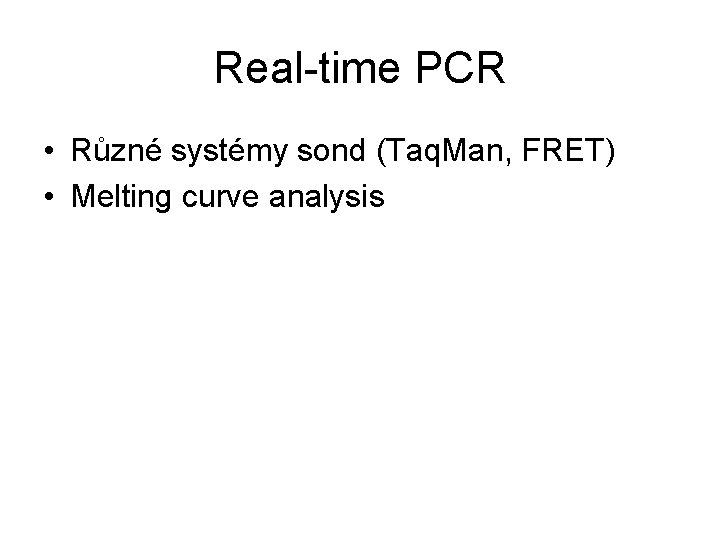 Real-time PCR

• Různé systémy sond (TaqMan, FRET)
• Melting curve analysis